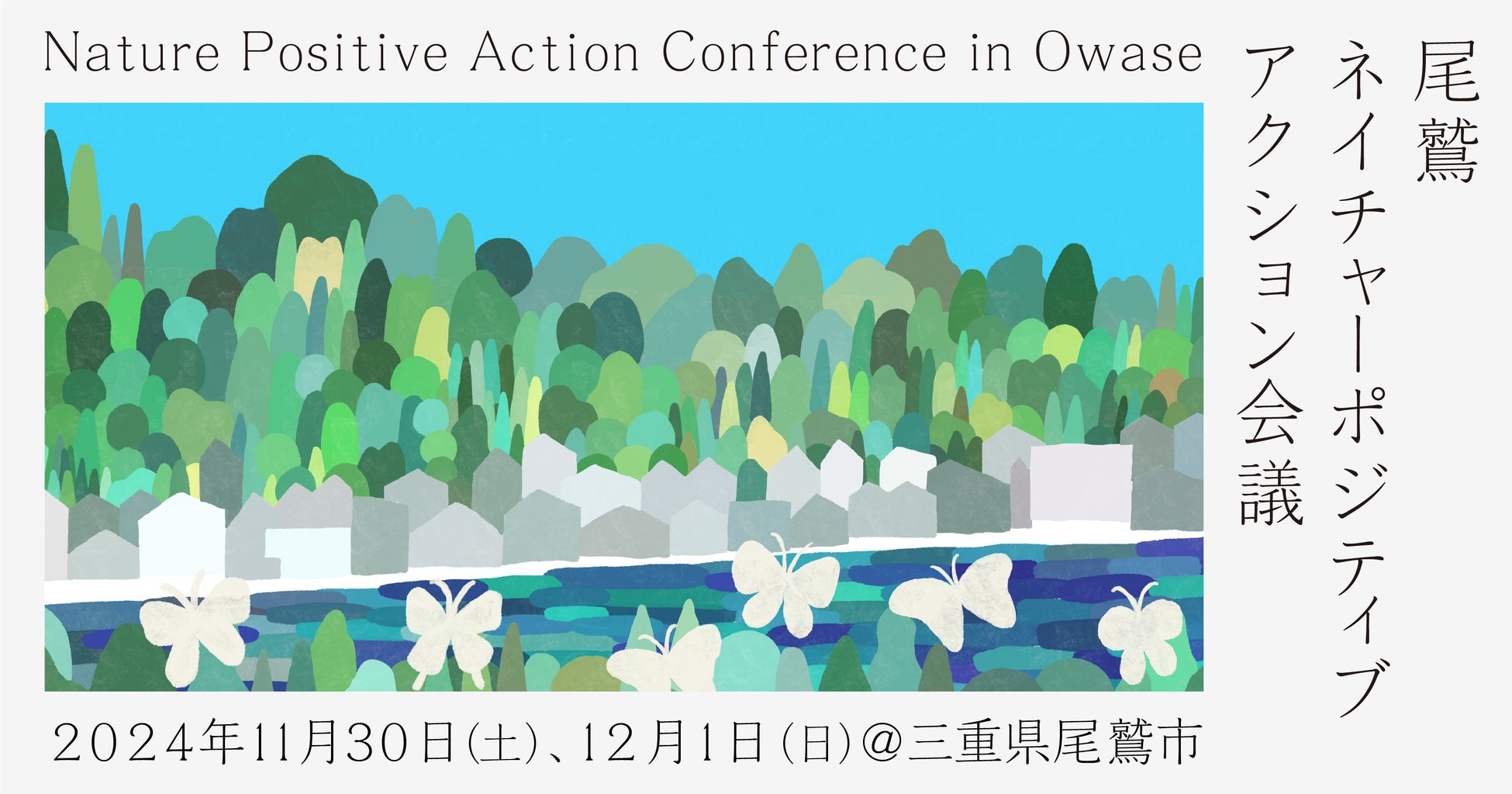 Nature Positive Action Conference in Owase

尾鷲
ネイチャーポジティブ
アクション会議

2024年11月30日(土)、12月1日(日)@三重県尾鷲市